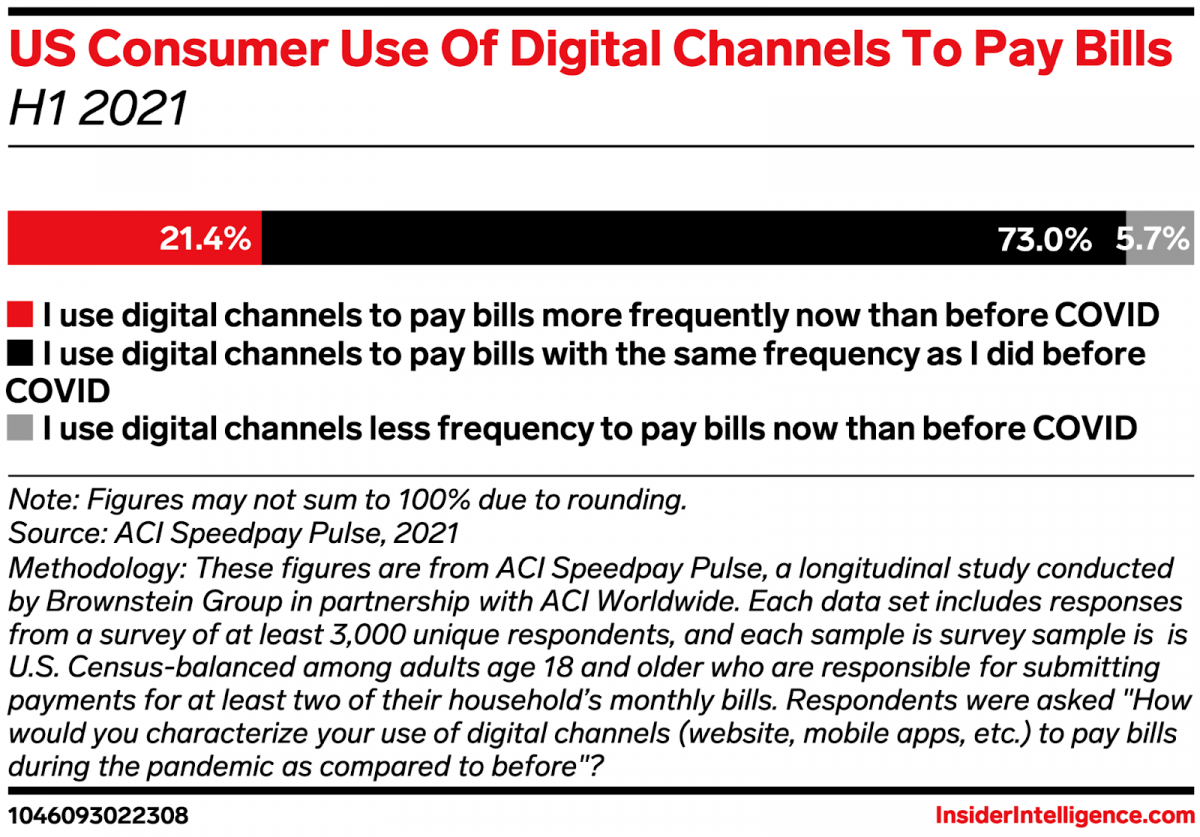 US Consumer Use Of Digital Channels To Pay Bills
H1 2021

21.4%
73.0%
5.7%

I use digital channels to pay bills more frequently now than before COVID
I use digital channels to pay bills with the same frequency as I did before COVID
I use digital channels less frequency to pay bills now than before COVID

Note: Figures may not sum to 100% due to rounding.
Source: ACI Speedpay Pulse, 2021
Methodology: These figures are from ACI Speedpay Pulse, a longitudinal study conducted by Brownstein Group in partnership with ACI Worldwide. Each data set includes responses from a survey of at least 3,000 unique respondents, and each sample is survey sample is is U.S. Census-balanced among adults age 18 and older who are responsible for submitting payments for at least two of their household's monthly bills. Respondents were asked "How would you characterize your use of digital channels (website, mobile apps, etc.) to pay bills during the pandemic as compared to before"?

1046093022308
InsiderIntelligence.com